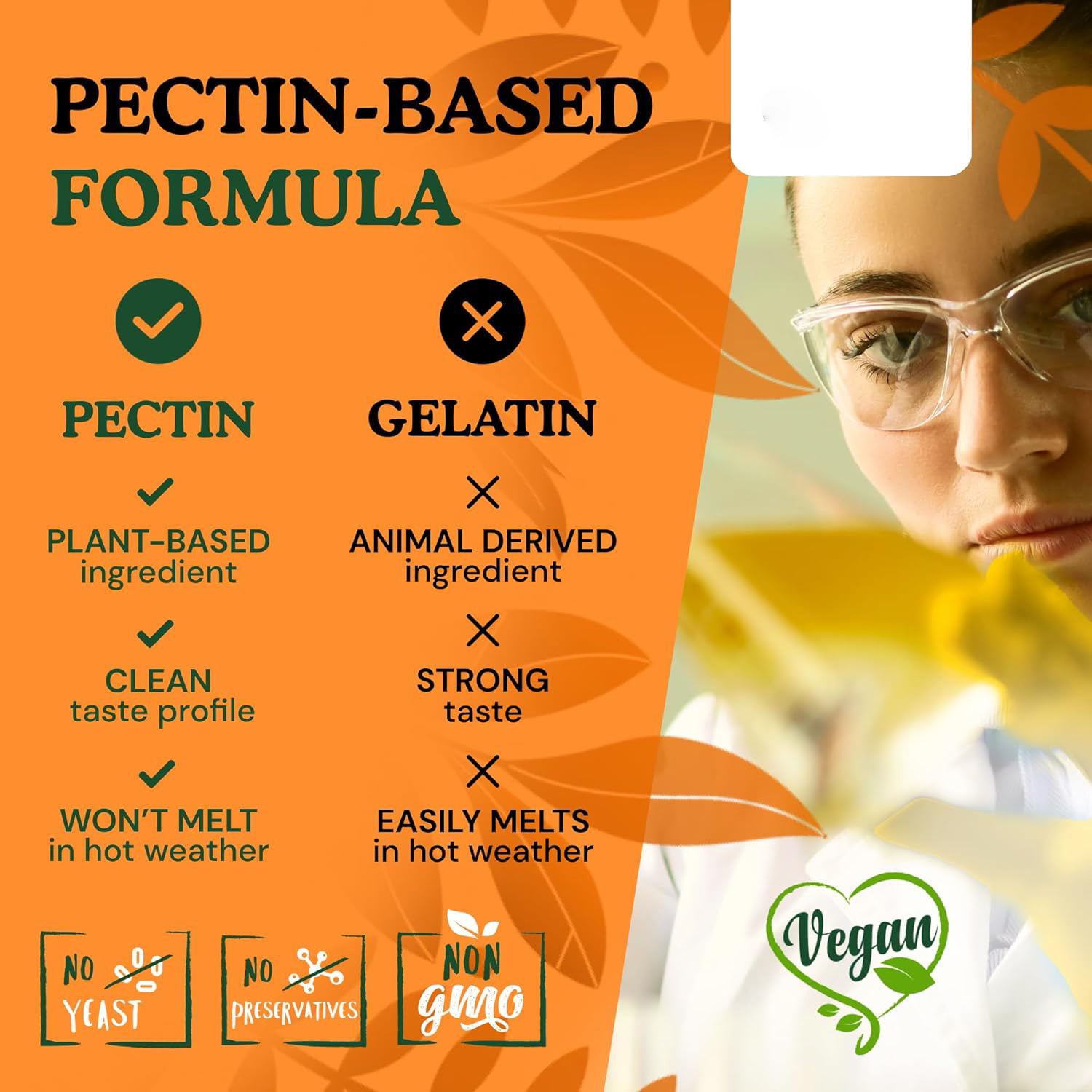 PECTIN-BASED FORMULA

PECTIN

PLANT-BASED ingredient

CLEAN taste profile

WON'T MELT in hot weather

GELATIN

ANIMAL DERIVED ingredient

STRONG taste

EASILY MELTS in hot weather

NO YEAST

NO PRESERVATIVES

NON gmo

Vegan